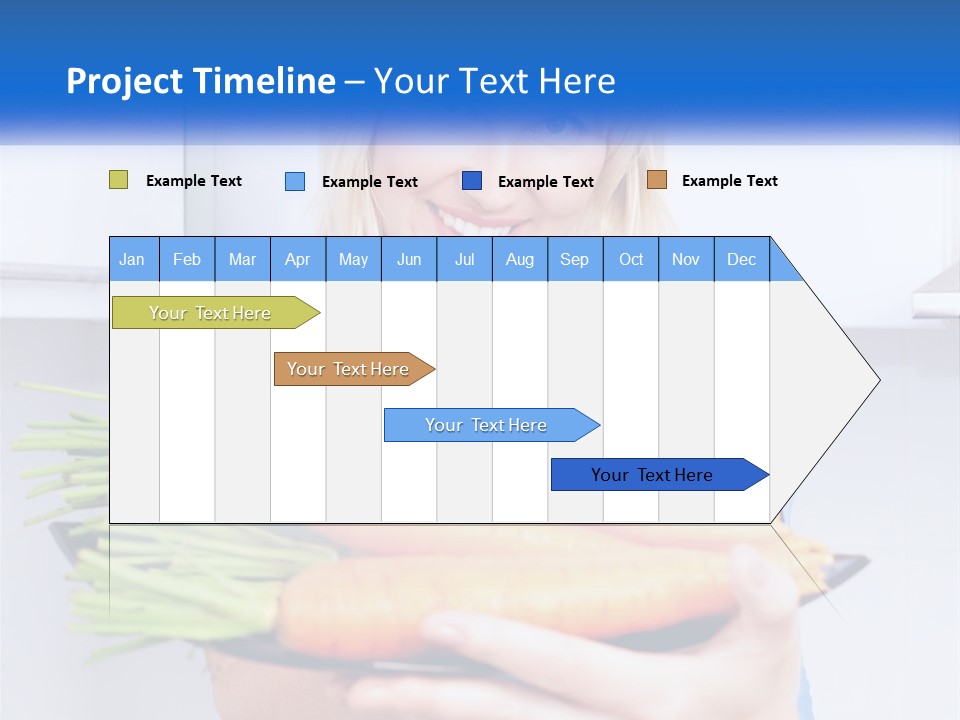 Project Timeline – Your Text Here

Example Text
Example Text
Example Text
Example Text

| Jan | Feb | Mar | Apr | May | Jun | Jul | Aug | Sep | Oct | Nov | Dec |
|---|---|---|---|---|---|---|---|---|---|---|---|

Your Text Here
Your Text Here
Your Text Here
Your Text Here